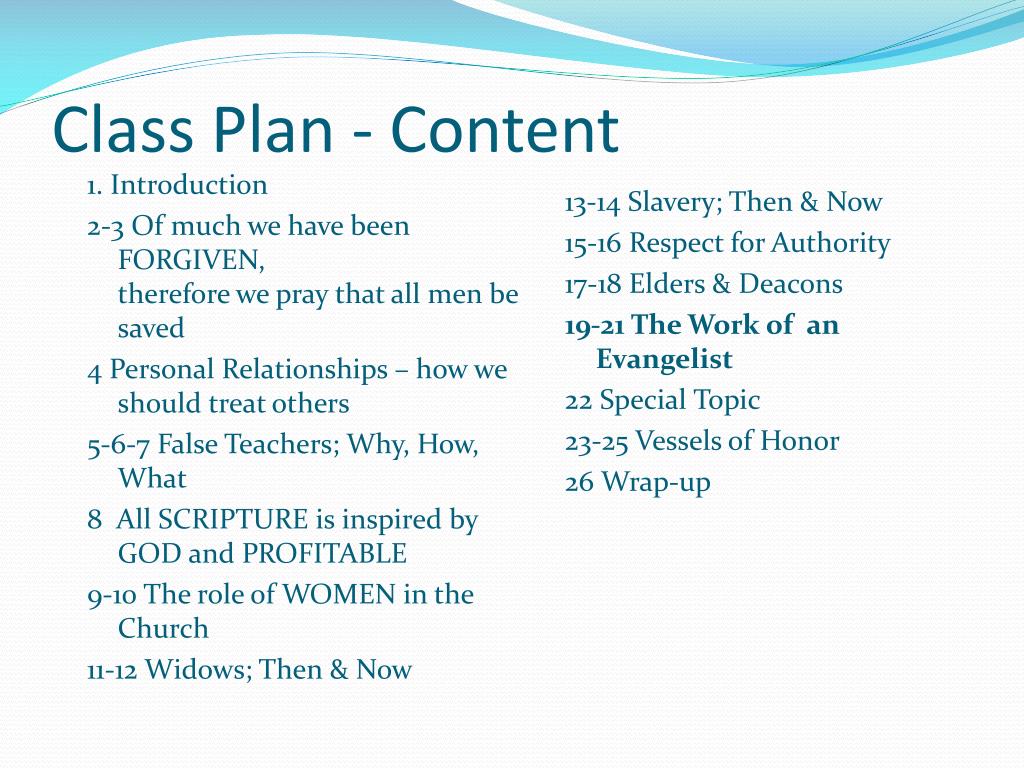 Class Plan - Content

1. Introduction

2-3 Of much we have been FORGIVEN, therefore we pray that all men be saved

4 Personal Relationships – how we should treat others

5-6-7 False Teachers; Why, How, What

8 All SCRIPTURE is inspired by GOD and PROFITABLE

9-10 The role of WOMEN in the Church

11-12 Widows; Then & Now

13-14 Slavery; Then & Now

15-16 Respect for Authority

17-18 Elders & Deacons

19-21 The Work of an Evangelist

22 Special Topic

23-25 Vessels of Honor

26 Wrap-up